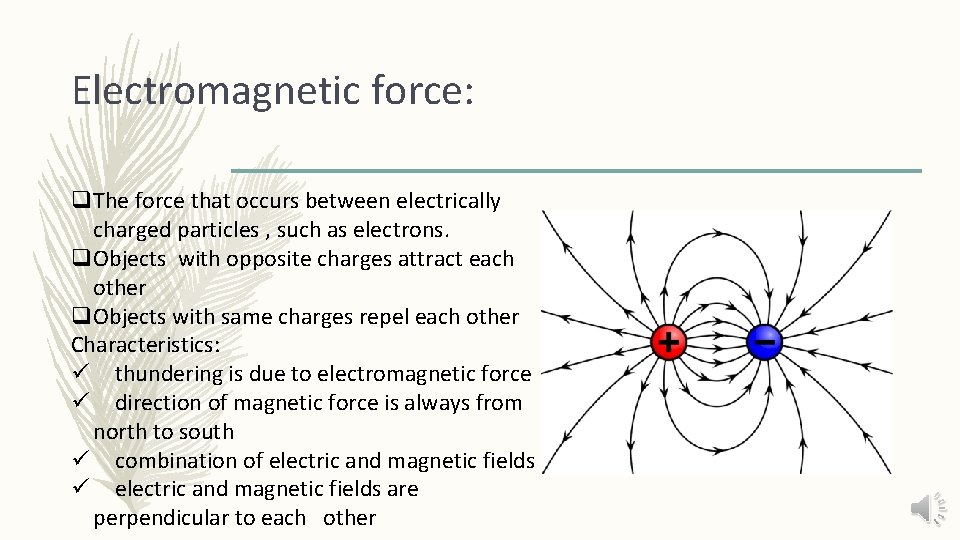 Electromagnetic force:

❑The force that occurs between electrically charged particles , such as electrons.
❑Objects with opposite charges attract each other
❑Objects with same charges repel each other
Characteristics:
✓ thundering is due to electromagnetic force
✓ direction of magnetic force is always from north to south
✓ combination of electric and magnetic fields
✓ electric and magnetic fields are perpendicular to each other

+
−